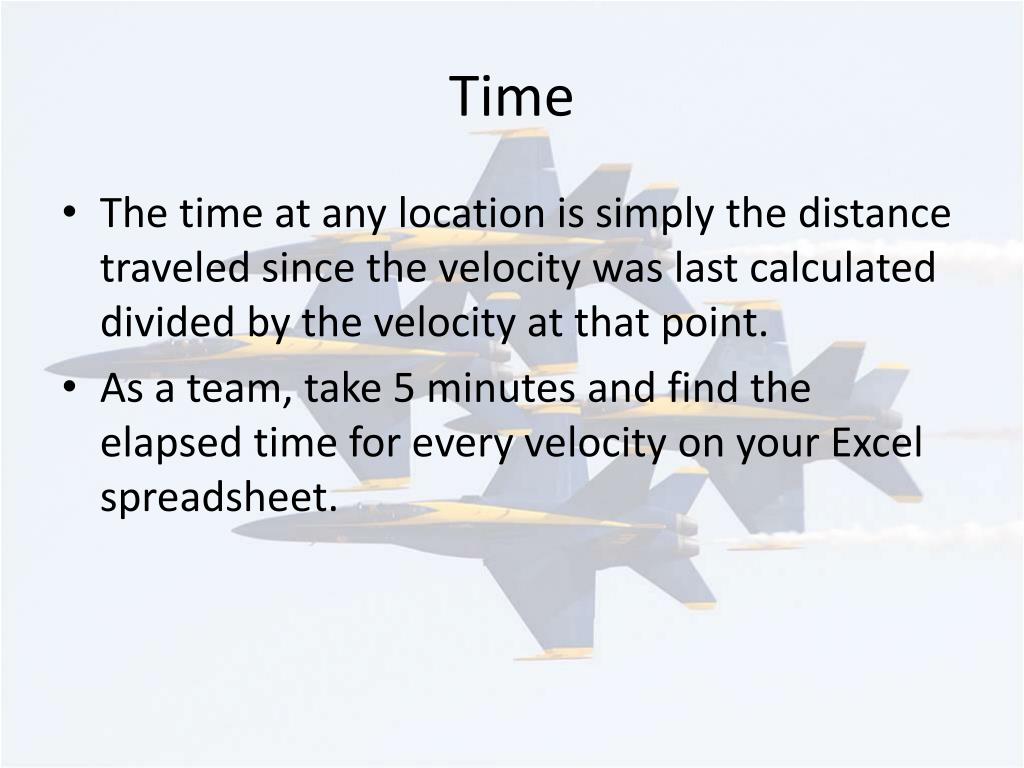 Time

• The time at any location is simply the distance traveled since the velocity was last calculated divided by the velocity at that point.
• As a team, take 5 minutes and find the elapsed time for every velocity on your Excel spreadsheet.